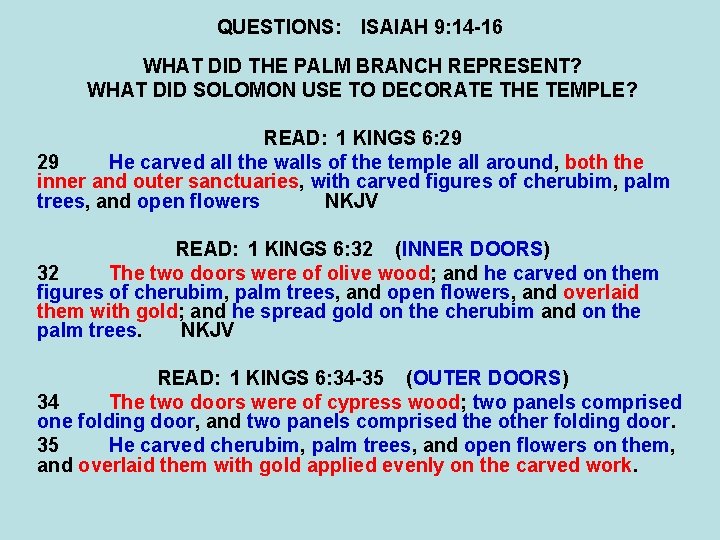 QUESTIONS: ISAIAH 9:14-16

WHAT DID THE PALM BRANCH REPRESENT?
WHAT DID SOLOMON USE TO DECORATE THE TEMPLE?

READ: 1 KINGS 6:29

29 He carved all the walls of the temple all around, both the inner and outer sanctuaries, with carved figures of cherubim, palm trees, and open flowers NKJV

READ: 1 KINGS 6:32 (INNER DOORS)

32 The two doors were of olive wood; and he carved on them figures of cherubim, palm trees, and open flowers, and overlaid them with gold; and he spread gold on the cherubim and on the palm trees. NKJV

READ: 1 KINGS 6:34-35 (OUTER DOORS)

34 The two doors were of cypress wood; two panels comprised one folding door, and two panels comprised the other folding door.

35 He carved cherubim, palm trees, and open flowers on them, and overlaid them with gold applied evenly on the carved work.